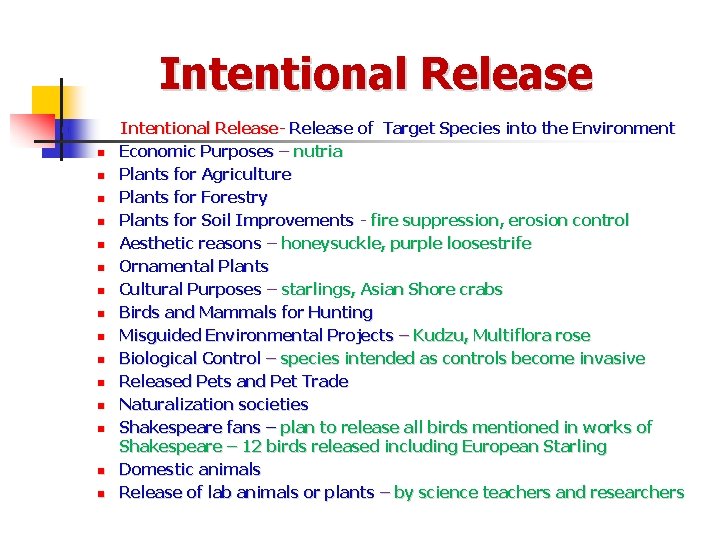 Intentional Release

Intentional Release- Release of Target Species into the Environment

- Economic Purposes – nutria
- Plants for Agriculture
- Plants for Forestry
- Plants for Soil Improvements - fire suppression, erosion control
- Aesthetic reasons – honeysuckle, purple loosestrife
- Ornamental Plants
- Cultural Purposes – starlings, Asian Shore crabs
- Birds and Mammals for Hunting
- Misguided Environmental Projects – Kudzu, Multiflora rose
- Biological Control – species intended as controls become invasive
- Released Pets and Pet Trade
- Naturalization societies
- Shakespeare fans – plan to release all birds mentioned in works of Shakespeare – 12 birds released including European Starling
- Domestic animals
- Release of lab animals or plants – by science teachers and researchers